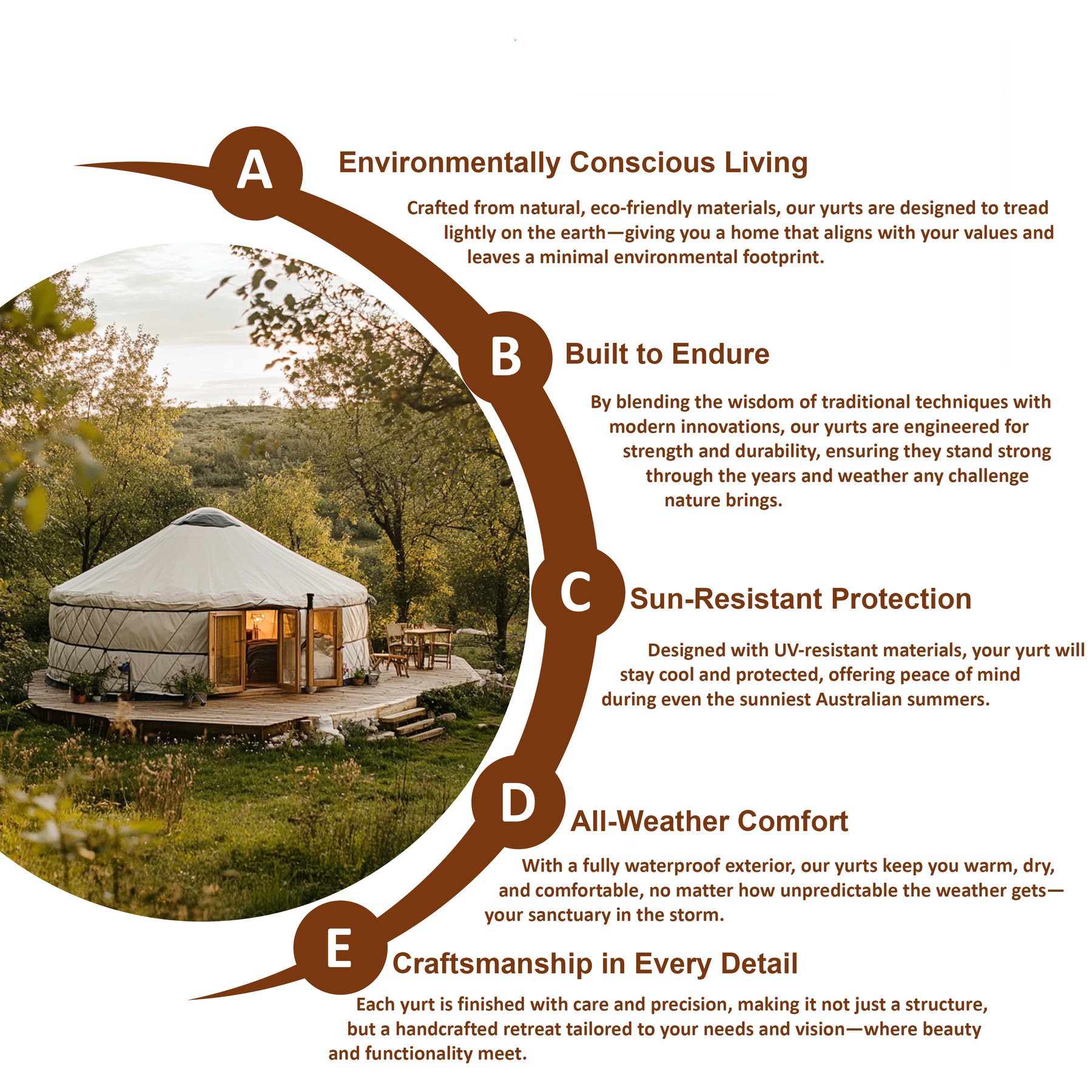 A
Environmentally Conscious Living

Crafted from natural, eco-friendly materials, our yurts are designed to tread lightly on the earth—giving you a home that aligns with your values and leaves a minimal environmental footprint.

B
Built to Endure

By blending the wisdom of traditional techniques with modern innovations, our yurts are engineered for strength and durability, ensuring they stand strong through the years and weather any challenge nature brings.

C
Sun-Resistant Protection

Designed with UV-resistant materials, your yurt will stay cool and protected, offering peace of mind during even the sunniest Australian summers.

D
All-Weather Comfort

With a fully waterproof exterior, our yurts keep you warm, dry, and comfortable, no matter how unpredictable the weather gets—your sanctuary in the storm.

E
Craftsmanship in Every Detail

Each yurt is finished with care and precision, making it not just a structure, but a handcrafted retreat tailored to your needs and vision—where beauty and functionality meet.